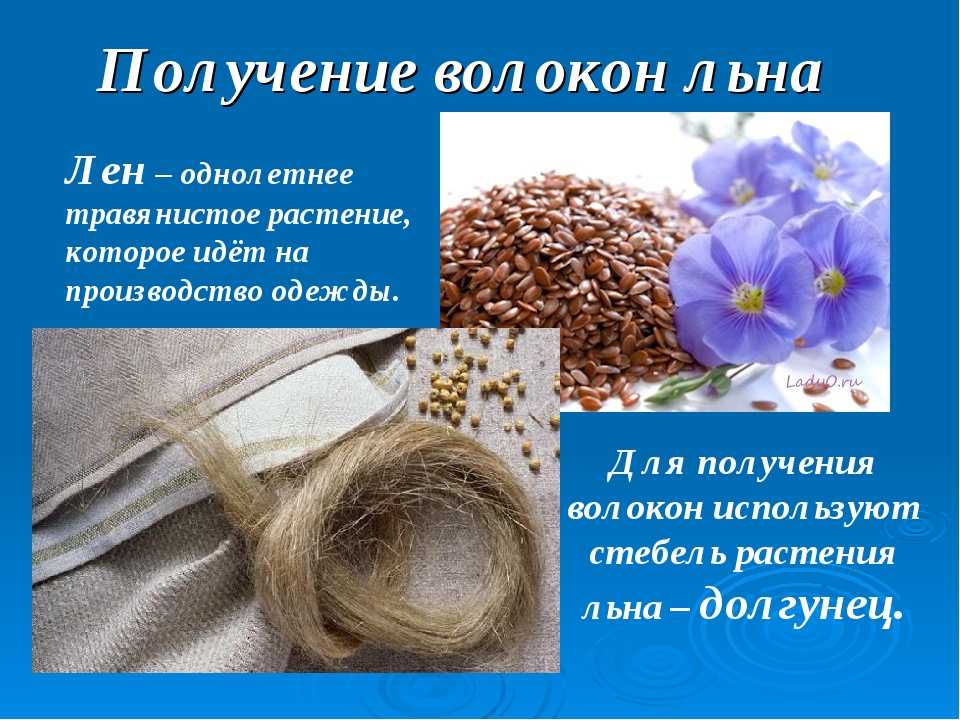 Получение волокон льна

Лен – однолетнее травянистое растение, которое идёт на производство одежды.

LadyO.ru

Для получения волокон используют стебель растения льна – долгунец.